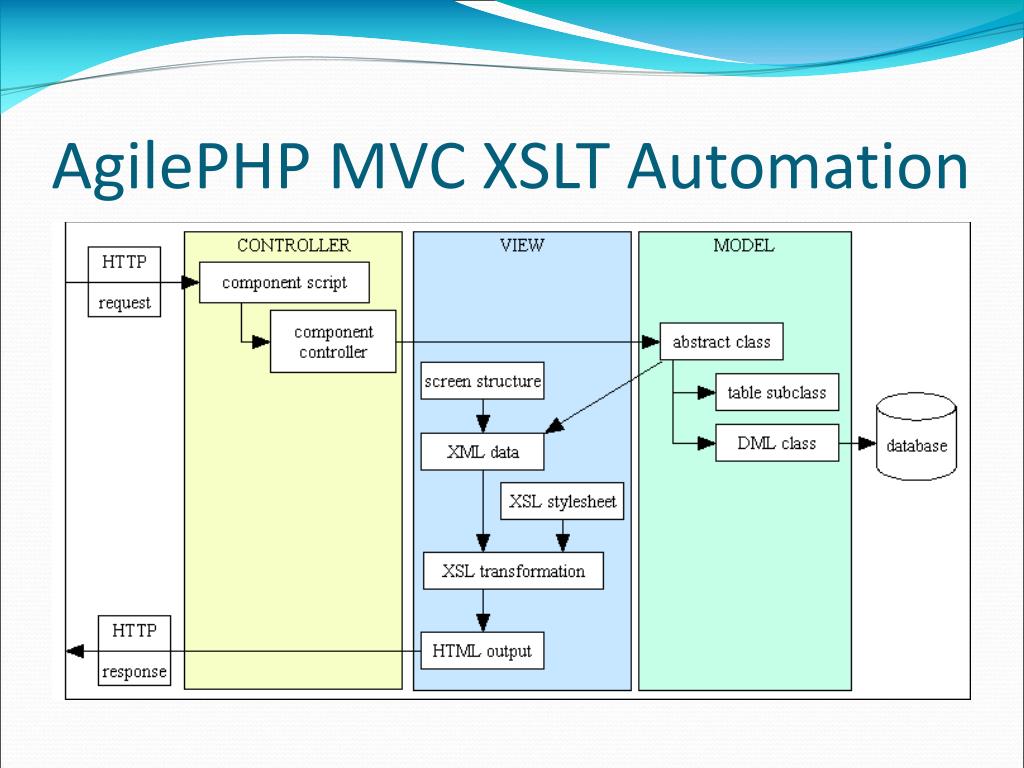 AgilePHP MVC XSLT Automation

HTTP
request

CONTROLLER

component script

component controller

VIEW

screen structure

XML data

XSL stylesheet

XSL transformation

HTML output

MODEL

abstract class

table subclass

DML class

database

HTTP
response